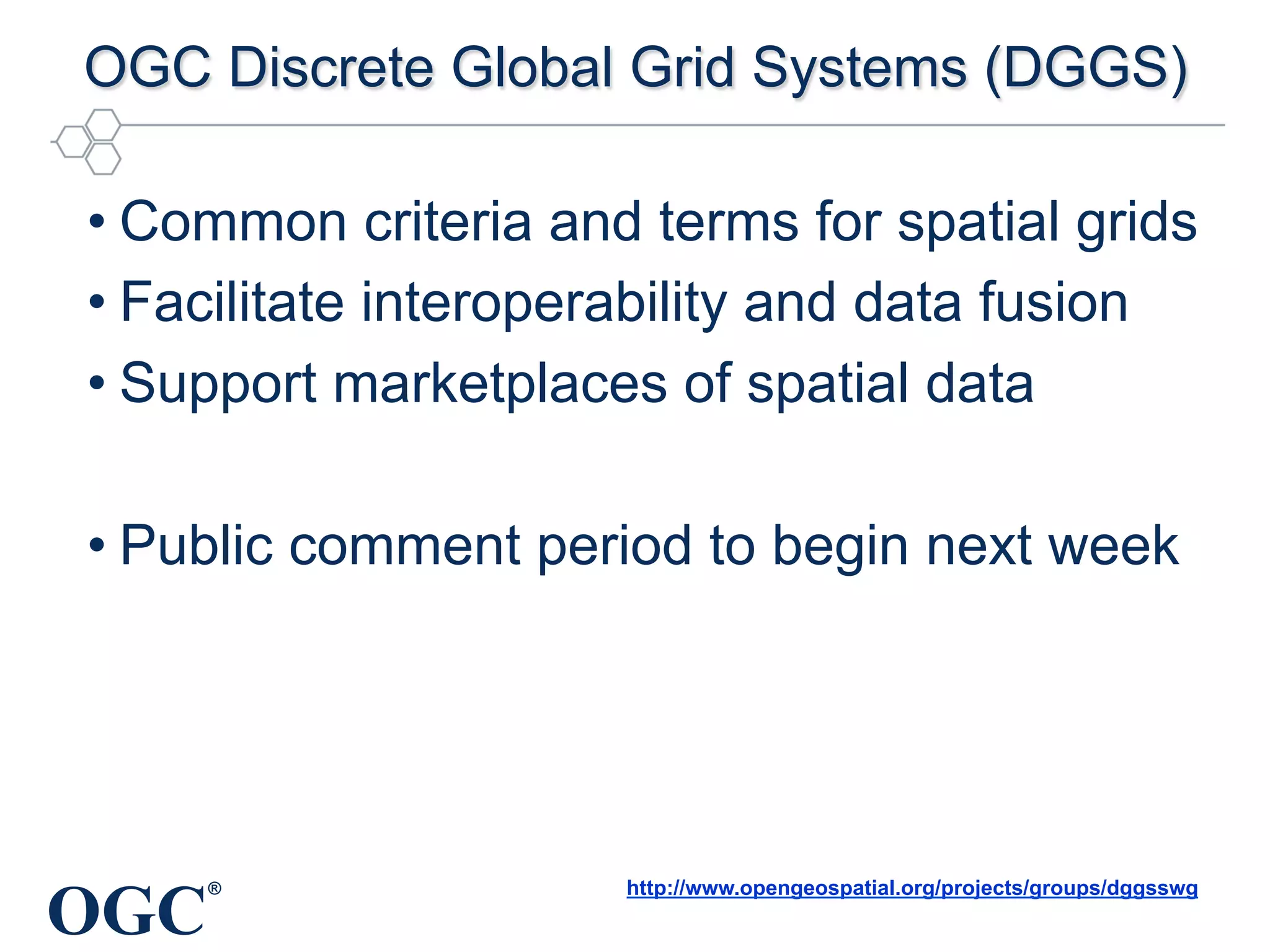 OGC Discrete Global Grid Systems (DGGS)

• Common criteria and terms for spatial grids
• Facilitate interoperability and data fusion
• Support marketplaces of spatial data

• Public comment period to begin next week

OGC®

http://www.opengeospatial.org/projects/groups/dggsswg